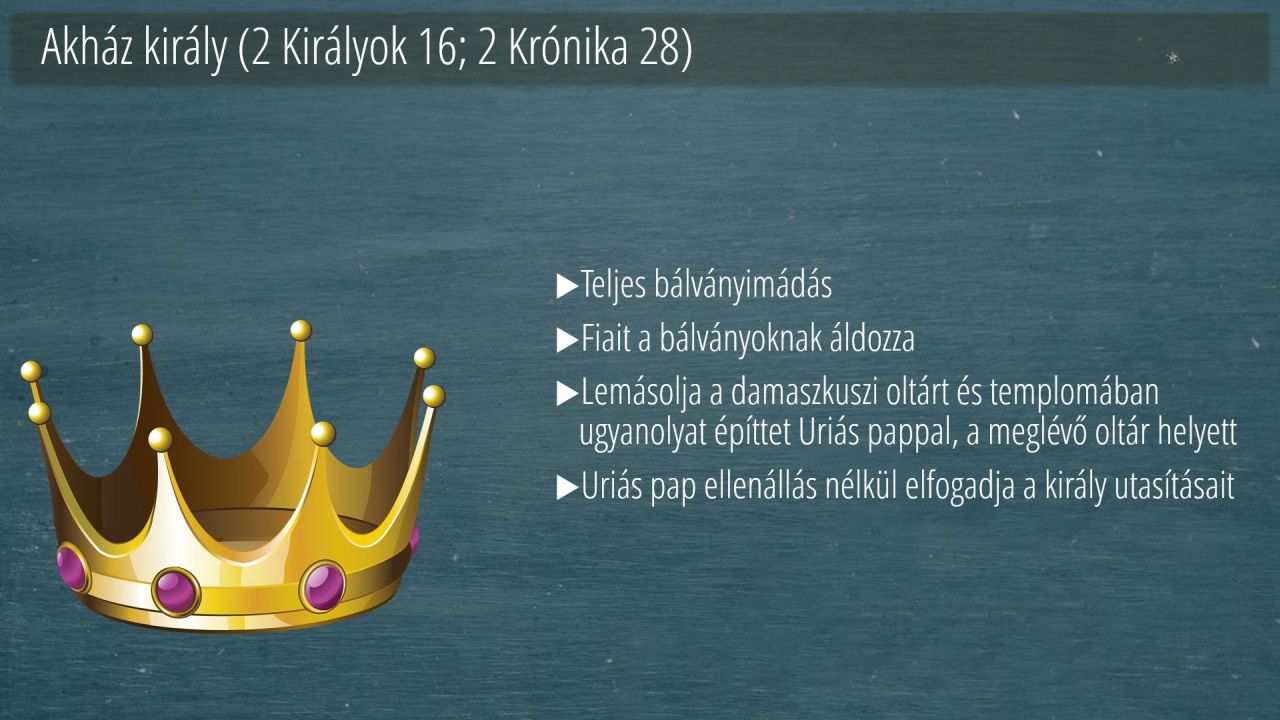 Akház király (2 Királyok 16; 2 Krónika 28)

▶Teljes bálványimádás

▶Fiait a bálványoknak áldozza

▶Lemásolja a damaszkuszi oltárt és templomában ugyanolyat építtet Uriás pappal, a meglévő oltár helyett

▶Uriás pap ellenállás nélkül elfogadja a király utasításait